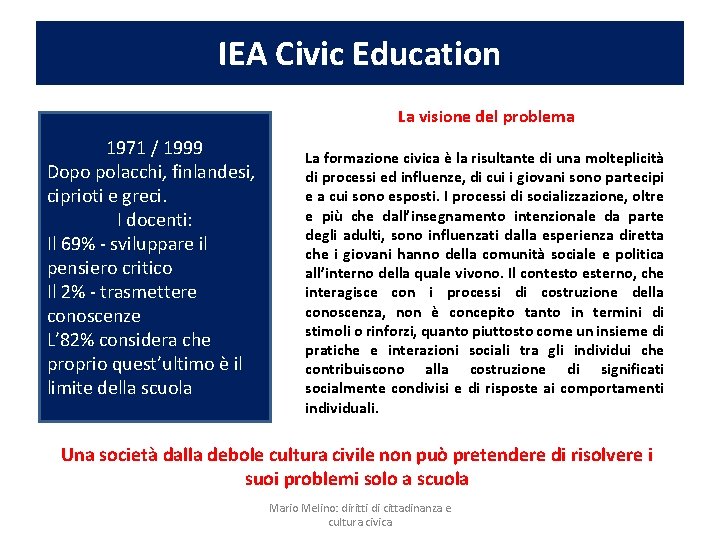 IEA Civic Education

1971 / 1999
Dopo polacchi, finlandesi, ciprioti e greci.
I docenti:
Il 69% - sviluppare il pensiero critico
Il 2% - trasmettere conoscenze
L'82% considera che proprio quest'ultimo è il limite della scuola

La visione del problema

La formazione civica è la risultante di una molteplicità di processi ed influenze, di cui i giovani sono partecipi e a cui sono esposti. I processi di socializzazione, oltre e più che dall'insegnamento intenzionale da parte degli adulti, sono influenzati dalla esperienza diretta che i giovani hanno della comunità sociale e politica all'interno della quale vivono. Il contesto esterno, che interagisce con i processi di costruzione della conoscenza, non è concepito tanto in termini di stimoli o rinforzi, quanto piuttosto come un insieme di pratiche e interazioni sociali tra gli individui che contribuiscono alla costruzione di significati socialmente condivisi e di risposte ai comportamenti individuali.

Una società dalla debole cultura civile non può pretendere di risolvere i suoi problemi solo a scuola

Mario Melino: diritti di cittadinanza e cultura civica